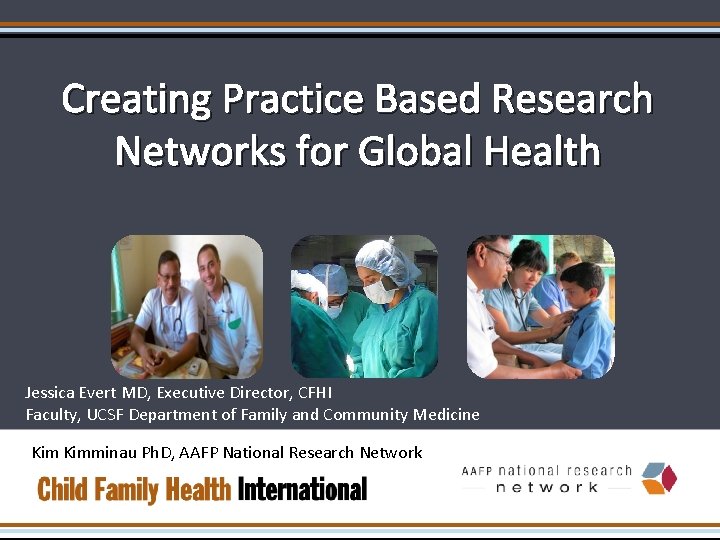 Creating Practice Based Research Networks for Global Health

Jessica Evert MD, Executive Director, CFHI
Faculty, UCSF Department of Family and Community Medicine

Kim Kimminau PhD, AAFP National Research Network

Child Family Health International

AAFP national research network